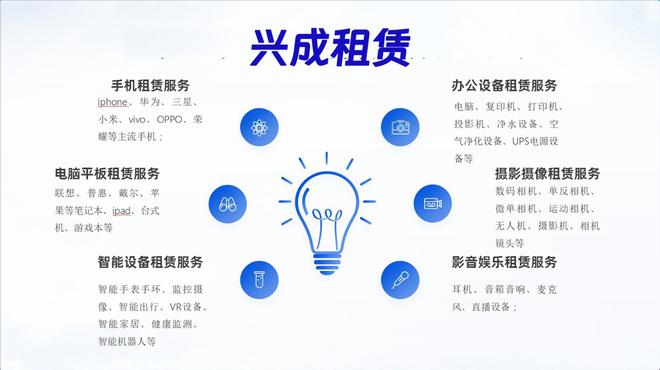 兴成租赁

手机租赁服务
iphone、华为、三星、小米、vivo、OPPO、荣耀等主流手机；

电脑平板租赁服务
联想、普惠、戴尔、苹果等笔记本、ipad、台式机、游戏本等

智能设备租赁服务
智能手表手环、监控摄像、智能出行、VR设备、智能家居、健康监测、智能机器人等

办公设备租赁服务
电脑、复印机、打印机、投影机、净水设备、空气净化设备、UPS电源设备等

摄影摄像租赁服务
数码相机、单反相机、微单相机、运动相机、无人机、摄影机、相机镜头等

影音娱乐租赁服务
耳机、音箱音响、麦克风、直播设备；